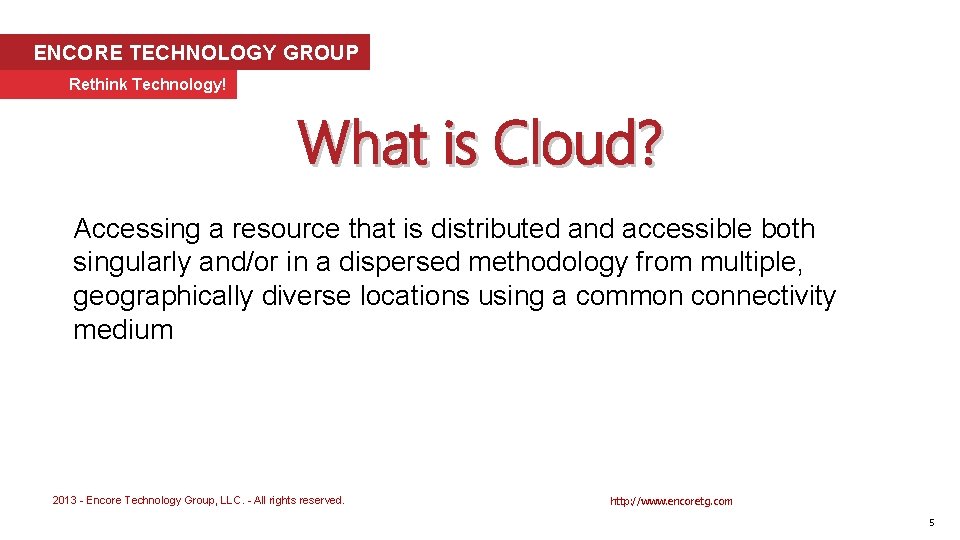 ENCORE TECHNOLOGY GROUP
Rethink Technology!

What is Cloud?

Accessing a resource that is distributed and accessible both singularly and/or in a dispersed methodology from multiple, geographically diverse locations using a common connectivity medium

2013 - Encore Technology Group, LLC. - All rights reserved.

http://www.encoretg.com

5